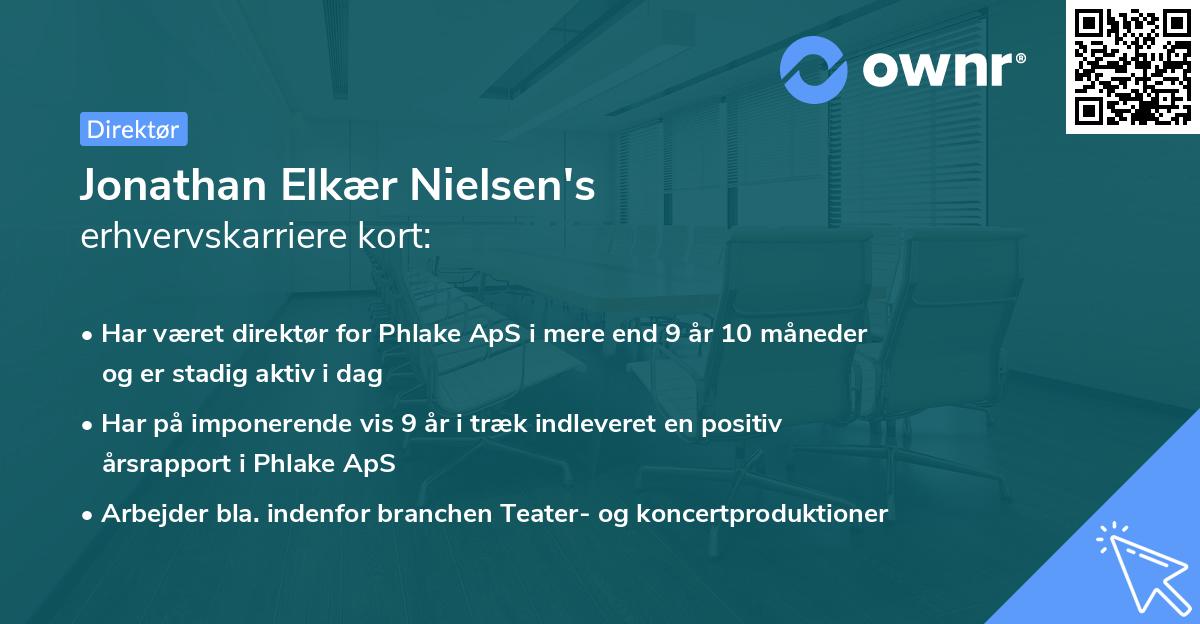 ownr®

Direktør

Jonathan Elkær Nielsen's
erhvervskarriere kort:

• Har været direktør for Phlake ApS i mere end 9 år 10 måneder og er stadig aktiv i dag
• Har på imponerende vis 9 år i træk indleveret en positiv årsrapport i Phlake ApS
• Arbejder bla. indenfor branchen Teater- og koncertproduktioner